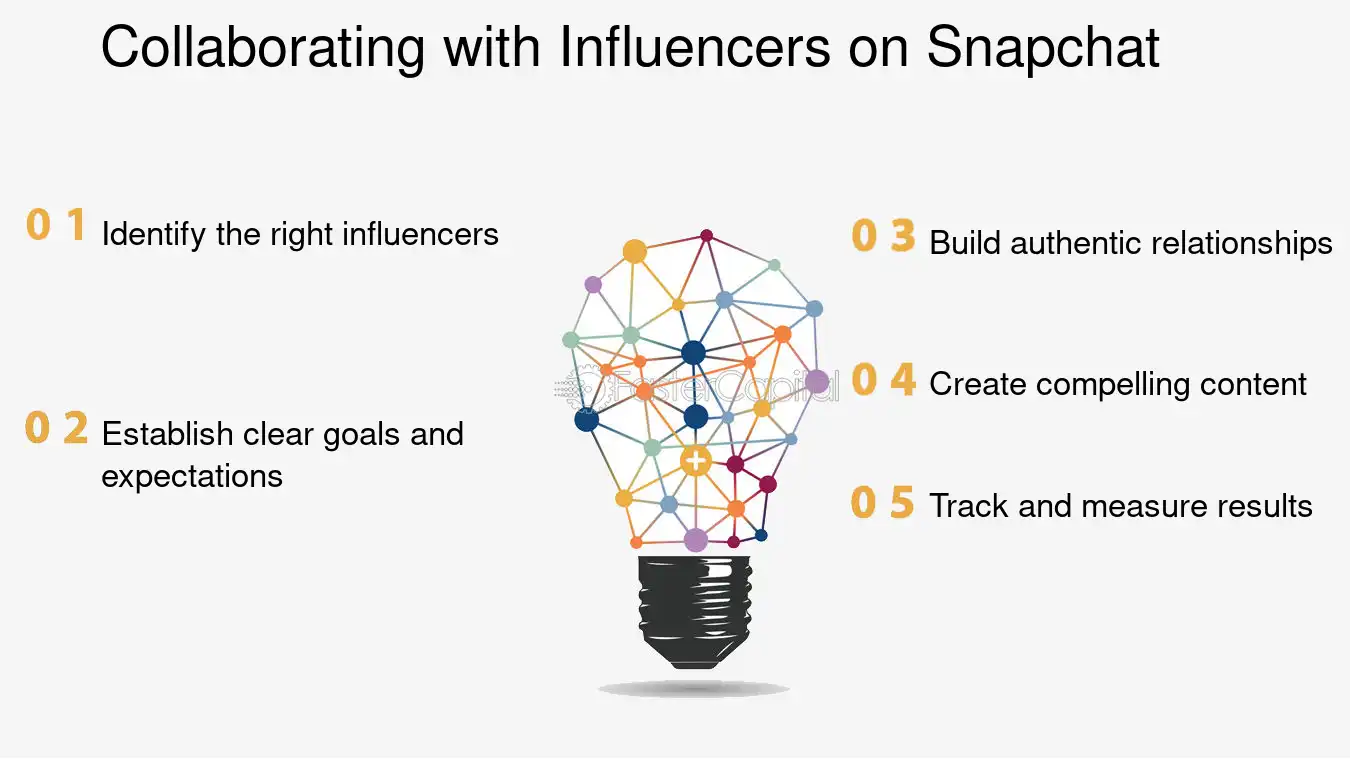 Collaborating with Influencers on Snapchat

0 1 Identify the right influencers

0 2 Establish clear goals and expectations

0 3 Build authentic relationships

0 4 Create compelling content

0 5 Track and measure results

FasterCapital